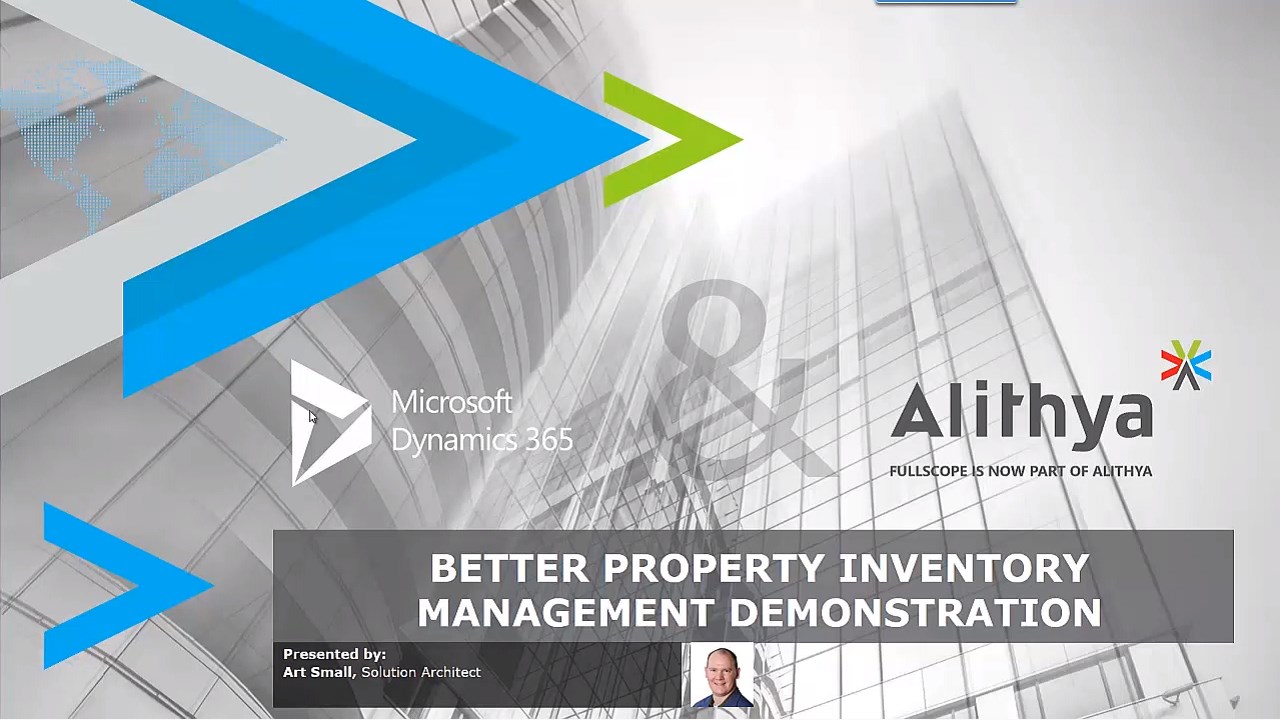 Microsoft Dynamics 365

&

Alithya

FULLSCOPE IS NOW PART OF ALITHYA

BETTER PROPERTY INVENTORY MANAGEMENT DEMONSTRATION

Presented by:
Art Small, Solution Architect